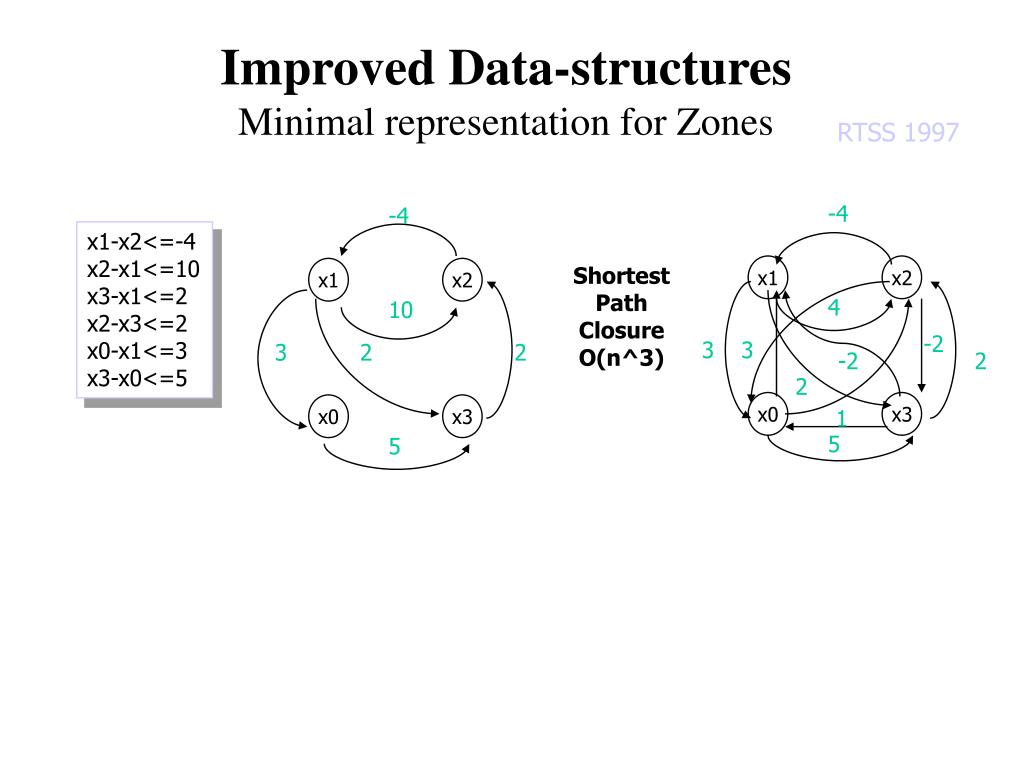 Improved Data-structures
Minimal representation for Zones

RTSS 1997

x1-x2<=-4
x2-x1<=10
x3-x1<=2
x2-x3<=2
x0-x1<=3
x3-x0<=5

-4
x1
x2
10
3
2
2
x0
x3
5

Shortest Path Closure O(n^3)

-4
x1
x2
4
3
3
-2
-2
2
2
x0
1
x3
5